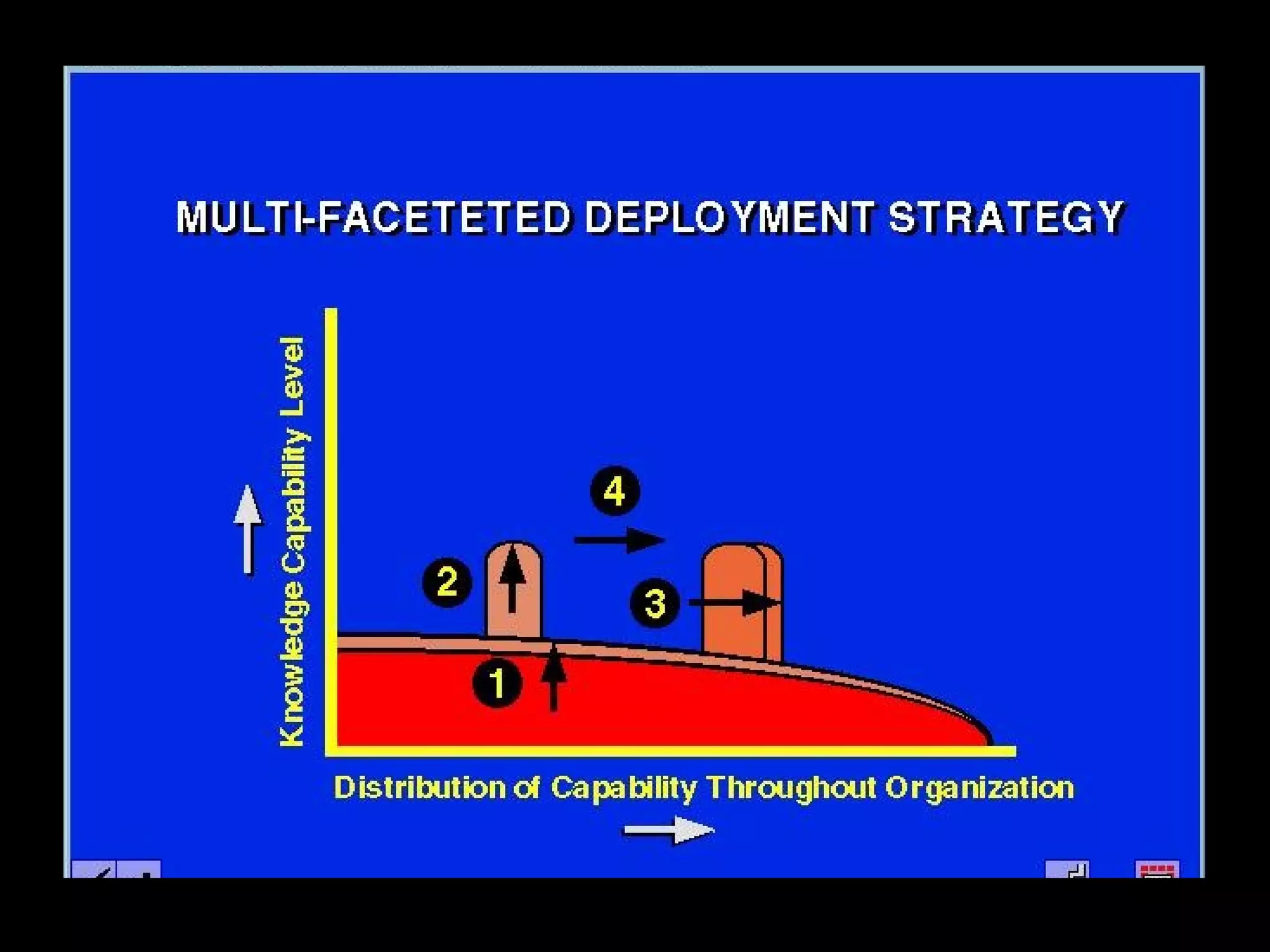 MULTI-FACETETED DEPLOYMENT STRATEGY

Knowledge Capability Level

4

2

3

1

Distribution of Capability Throughout Organization